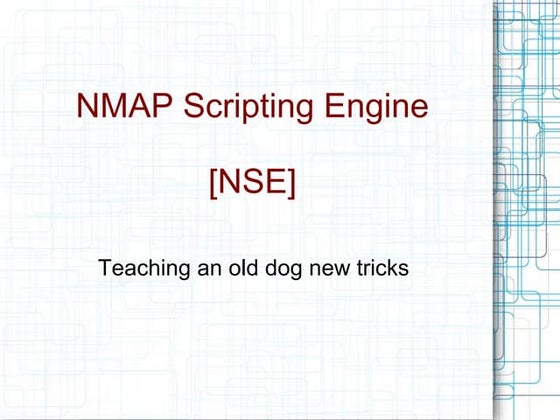 NMAP Scripting Engine

[NSE]

Teaching an old dog new tricks